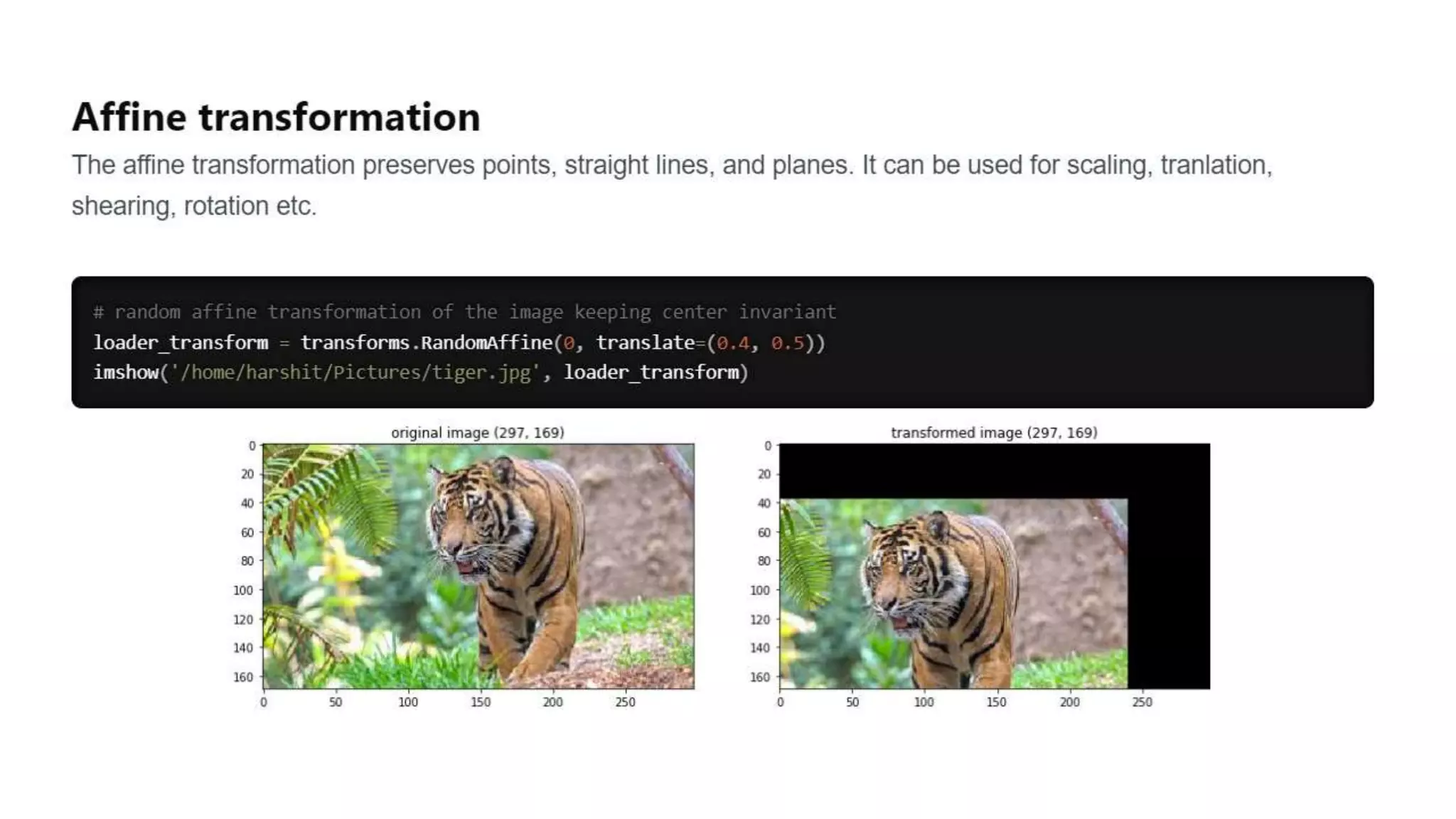 Affine transformation

The affine transformation preserves points, straight lines, and planes. It can be used for scaling, tranlation, shearing, rotation etc.

# random affine transformation of the image keeping center invariant
loader_transform = transforms.RandomAffine(0, translate=(0.4, 0.5))
imshow('/home/harshit/Pictures/tiger.jpg', loader_transform)

original image (297, 169)

0
20
40
60
80
100
120
140
160

0 50 100 150 200 250

transformed image (297, 169)

0
20
40
60
80
100
120
140
160

0 50 100 150 200 250